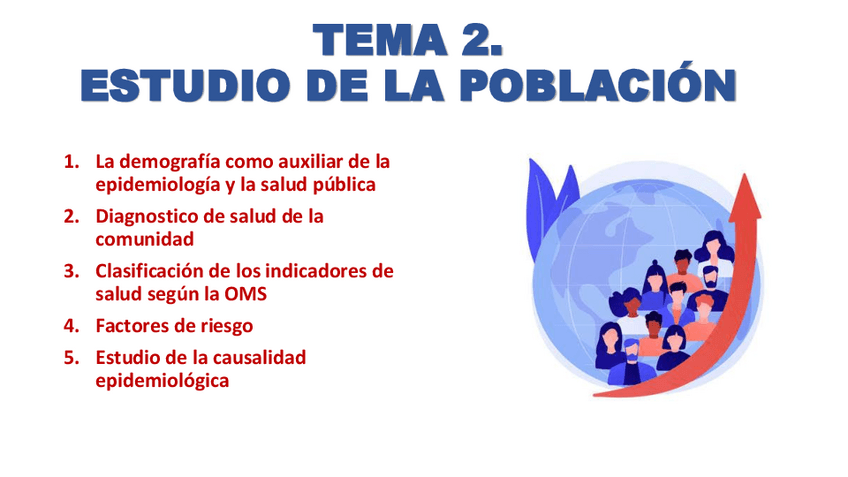 TEMA 2.
ESTUDIO DE LA POBLACIÓN

1. La demografía como auxiliar de la epidemiología y la salud pública
2. Diagnostico de salud de la comunidad
3. Clasificación de los indicadores de salud según la OMS
4. Factores de riesgo
5. Estudio de la causalidad epidemiológica